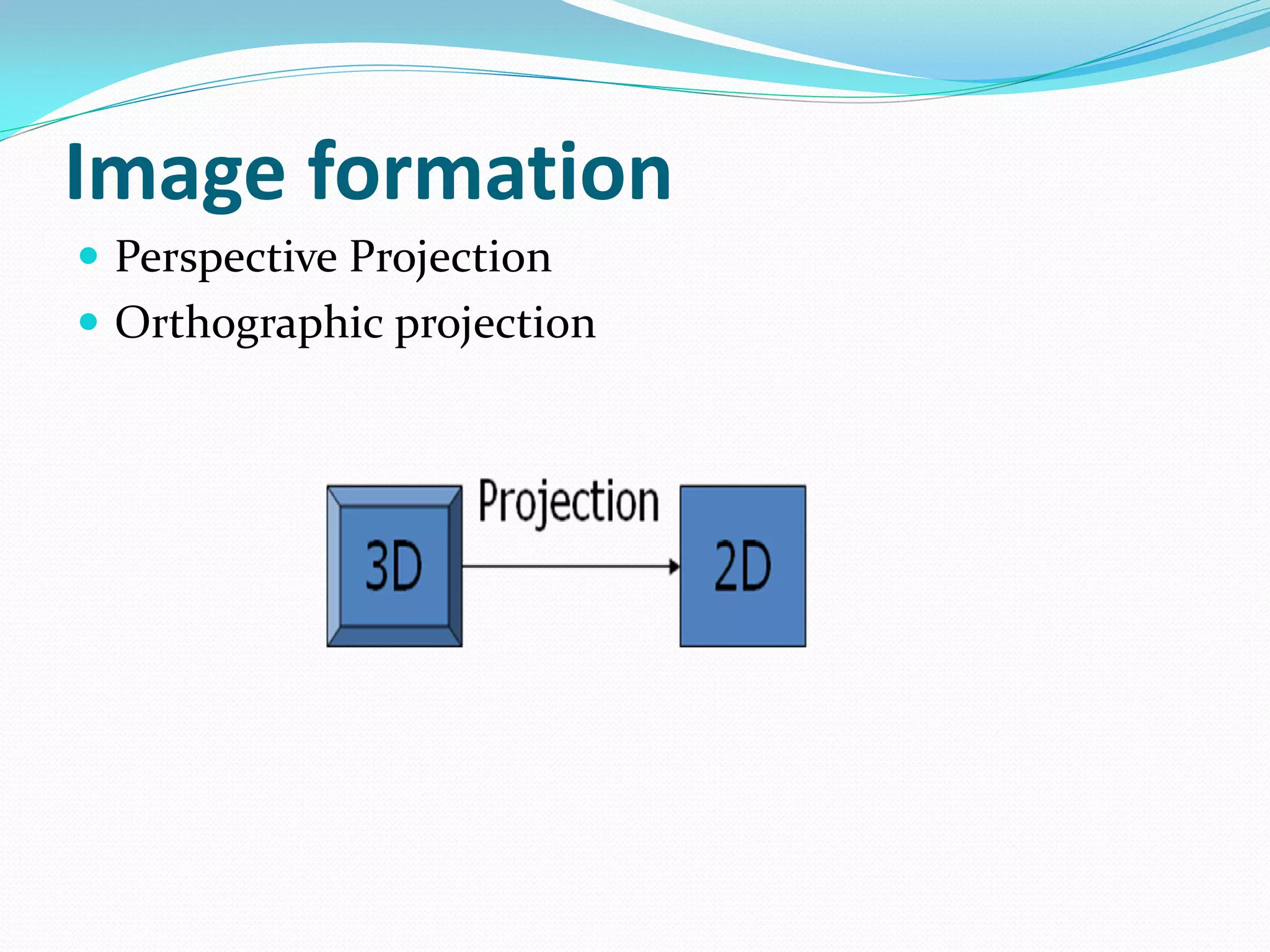 Image formation

- Perspective Projection
- Orthographic projection

3D

Projection

2D